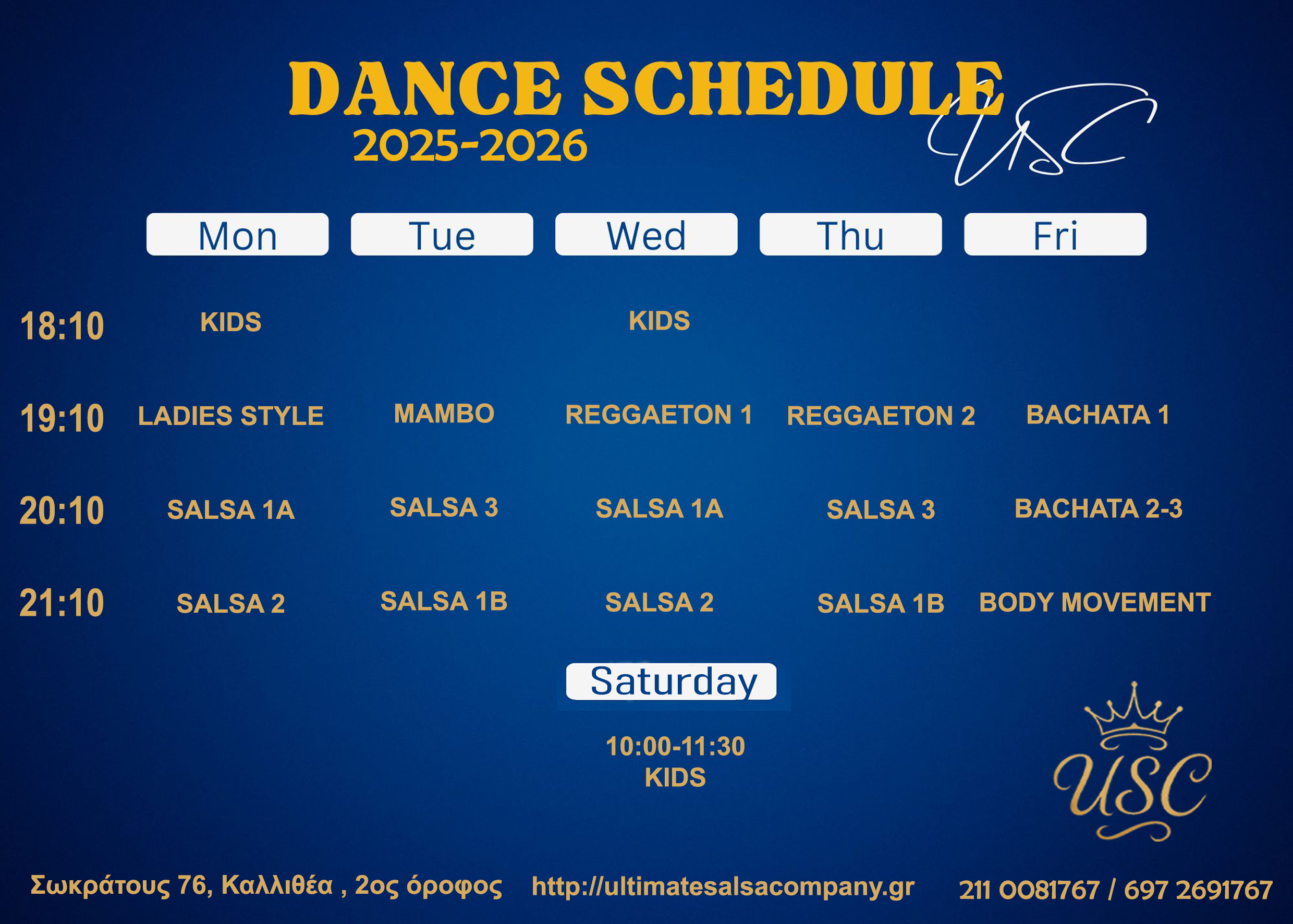 DANCE SCHEDULE
2025-2026

USC

| | Mon | Tue | Wed | Thu | Fri |
|---|---|---|---|---|---|
| 18:10 | KIDS | | KIDS | | |
| 19:10 | LADIES STYLE | MAMBO | REGGAETON 1 | REGGAETON 2 | BACHATA 1 |
| 20:10 | SALSA 1A | SALSA 3 | SALSA 1A | SALSA 3 | BACHATA 2-3 |
| 21:10 | SALSA 2 | SALSA 1B | SALSA 2 | SALSA 1B | BODY MOVEMENT |

Saturday

10:00-11:30
KIDS

USC

Σωκράτους 76, Καλλιθέα , 2ος όροφος http://ultimatesalsacompany.gr 211 0081767 / 697 2691767